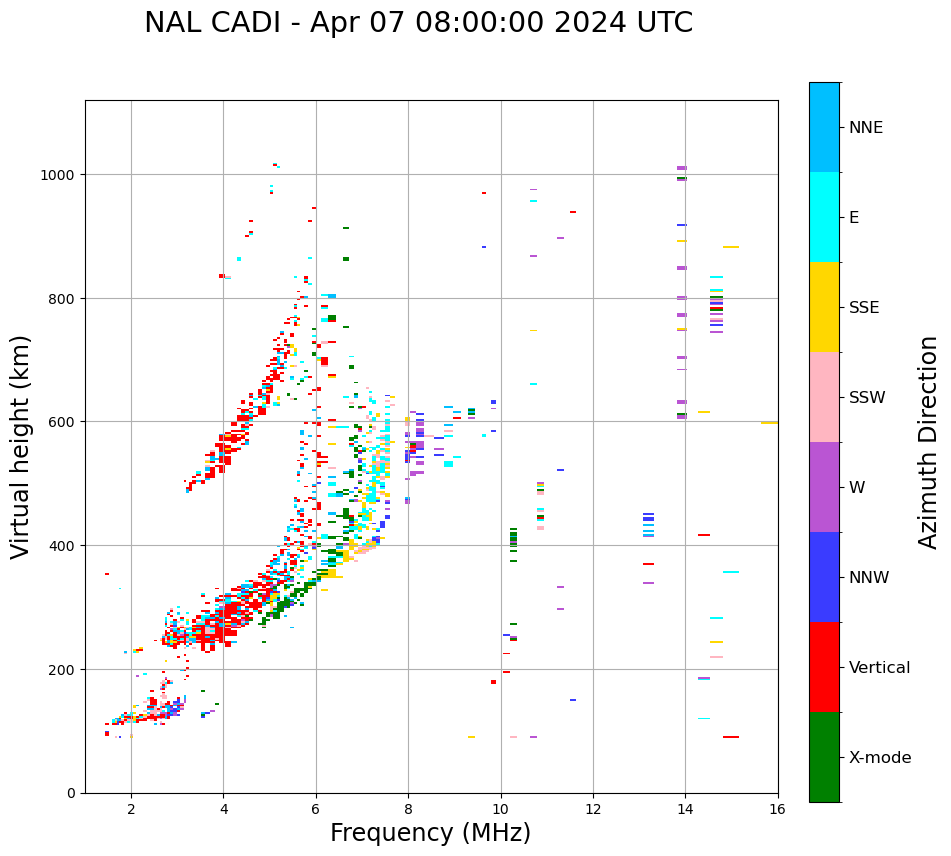 NAL CADI - Apr 07 08:00:00 2024 UTC

Virtual height (km)

1000
800
600
400
200
0

2
4
6
8
10
12
14
16

Frequency (MHz)

NNE
E
SSE
SSW
W
NNW
Vertical
X-mode

Azimuth Direction